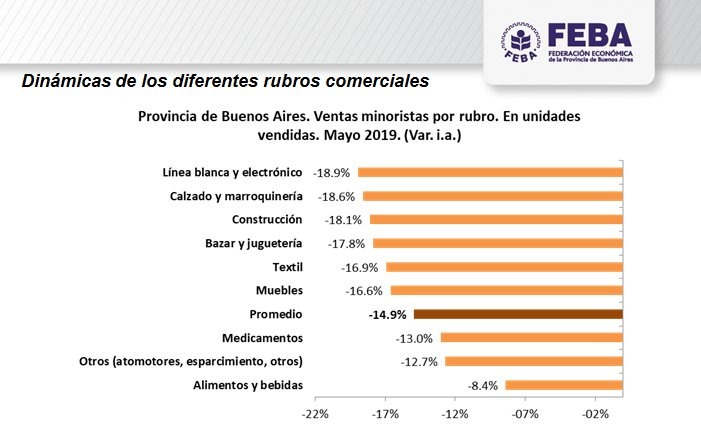 FEBA
FEBA
FEDERACIÓN ECONÓMICA de la Provincia de Buenos Aires

Dinámicas de los diferentes rubros comerciales

Provincia de Buenos Aires. Ventas minoristas por rubro. En unidades vendidas. Mayo 2019. (Var. i.a.)

Línea blanca y electrónico -18.9%
Calzado y marroquinería -18.6%
Construcción -18.1%
Bazar y juguetería -17.8%
Textil -16.9%
Muebles -16.6%
Promedio -14.9%
Medicamentos -13.0%
Otros (atomotores, esparcimiento, otros) -12.7%
Alimentos y bebidas -8.4%

-22% -17% -12% -07% -02%